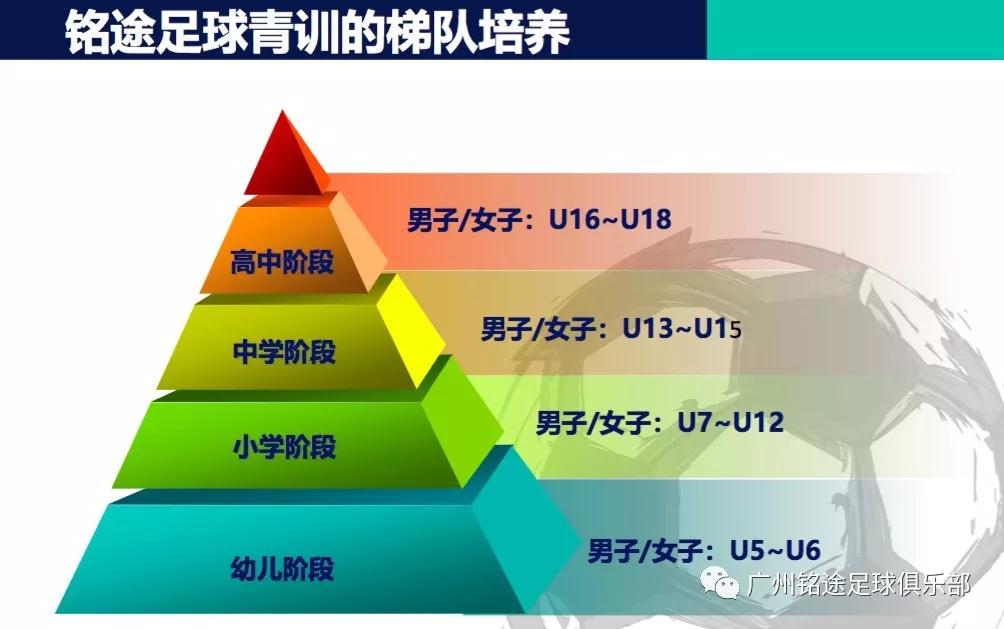 铭途足球青训的梯队培养

高中阶段

男子/女子：U16~U18

中学阶段

男子/女子：U13~U15

小学阶段

男子/女子：U7~U12

幼儿阶段

男子/女子：U5~U6

广州铭途足球俱乐部